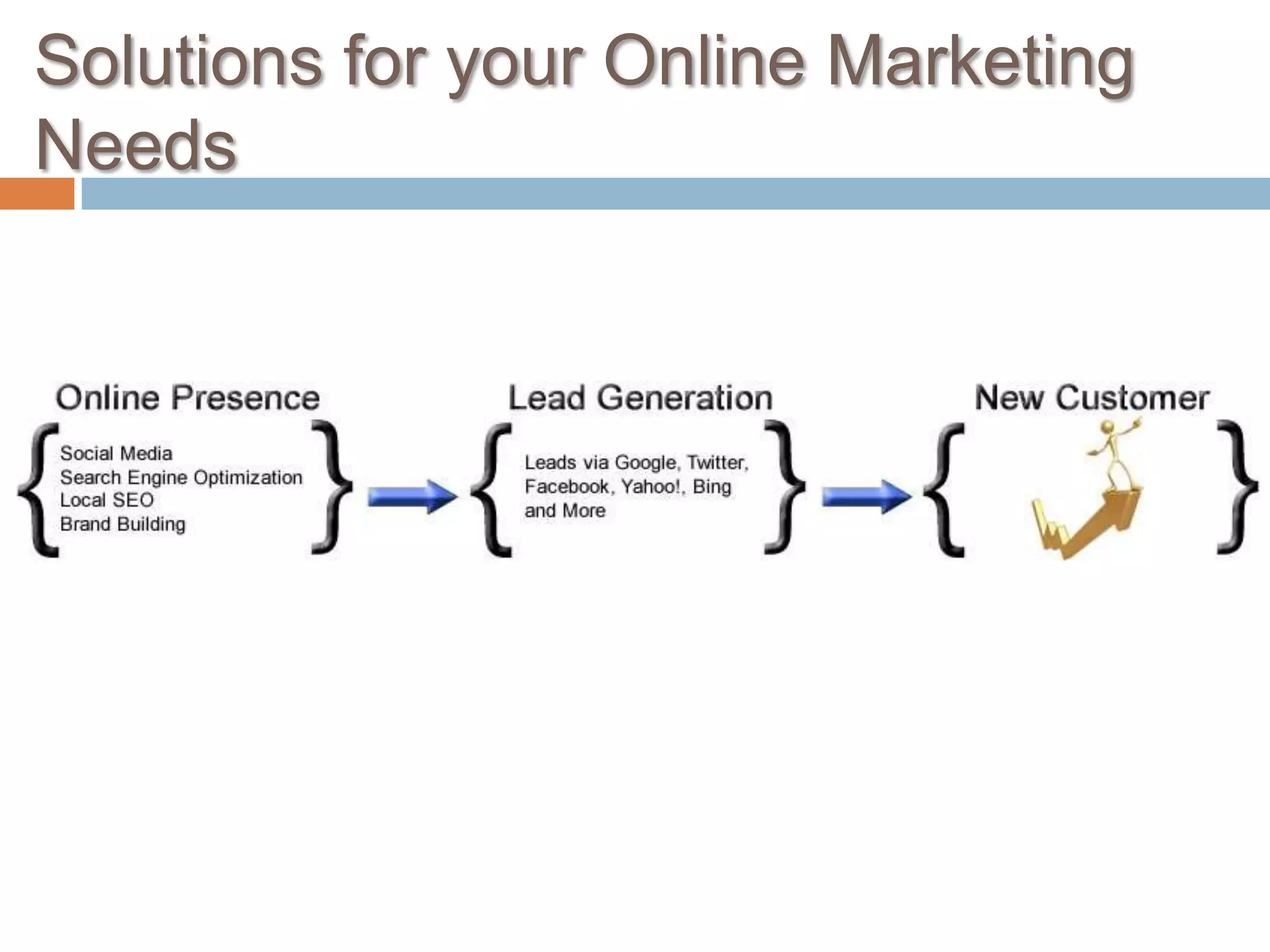 Solutions for your Online Marketing Needs

Online Presence

Social Media
Search Engine Optimization
Local SEO
Brand Building

Lead Generation

Leads via Google, Twitter, Facebook, Yahoo!, Bing and More

New Customer